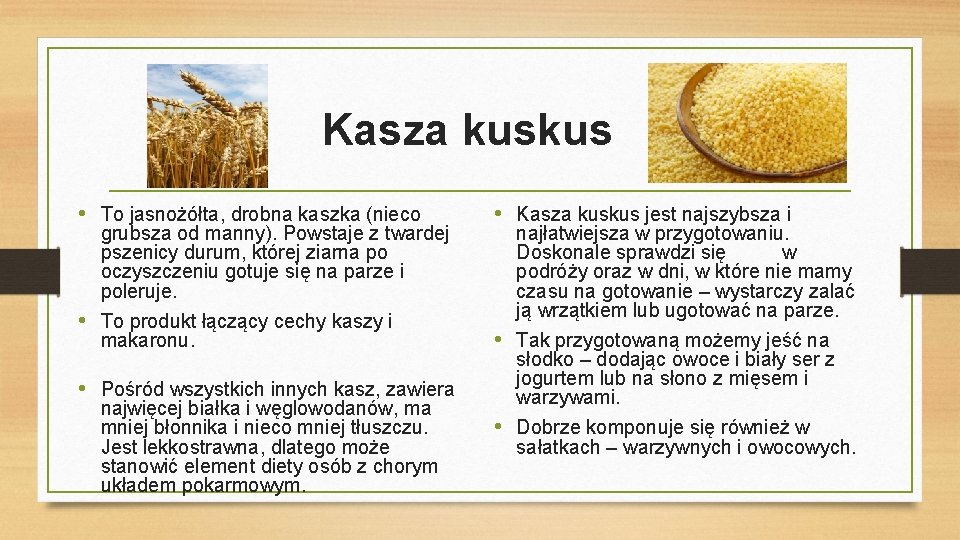 Kasza kuskus

• To jasnożółta, drobna kaszka (nieco grubsza od manny). Powstaje z twardej pszenicy durum, której ziarna po oczyszczeniu gotuje się na parze i poleruje.

• To produkt łączący cechy kaszy i makaronu.

• Pośród wszystkich innych kasz, zawiera najwięcej białka i węglowodanów, ma mniej błonnika i nieco mniej tłuszczu. Jest lekkostrawna, dlatego może stanowić element diety osób z chorym układem pokarmowym.

• Kasza kuskus jest najszybsza i najłatwiejsza w przygotowaniu. Doskonale sprawdzi się w podróży oraz w dni, w które nie mamy czasu na gotowanie – wystarczy zalać ją wrzątkiem lub ugotować na parze.

• Tak przygotowaną możemy jeść na słodko – dodając owoce i biały ser z jogurtem lub na słono z mięsem i warzywami.

• Dobrze komponuje się również w sałatkach – warzywnych i owocowych.